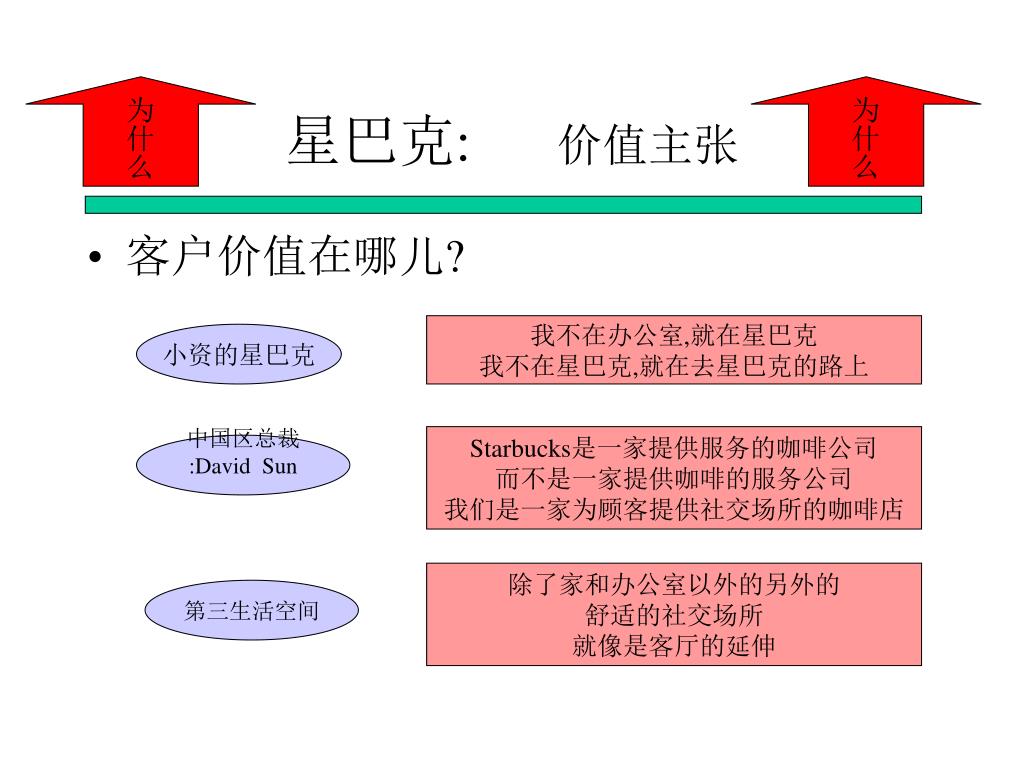 为什么

星巴克: 价值主张

为什么

• 客户价值在哪儿?

小资的星巴克

我不在办公室,就在星巴克
我不在星巴克,就在去星巴克的路上

中国区总裁 :David Sun

Starbucks是一家提供服务的咖啡公司
而不是一家提供咖啡的服务公司
我们是一家为顾客提供社交场所的咖啡店

第三生活空间

除了家和办公室以外的另外的
舒适的社交场所
就像是客厅的延伸